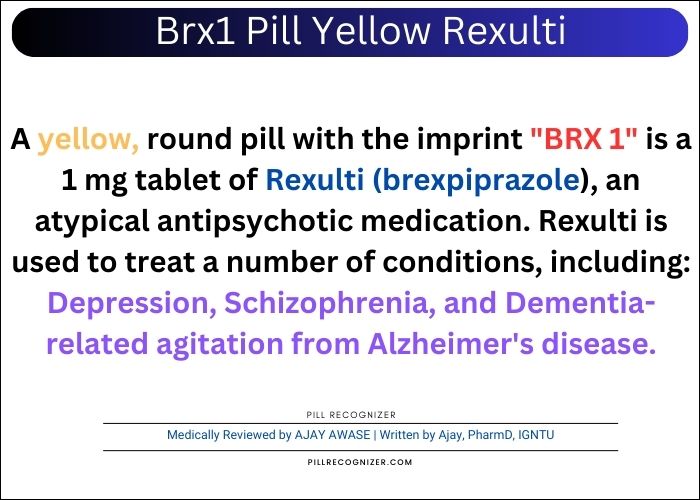 Brx1 Pill Yellow Rexulti

A yellow, round pill with the imprint "BRX 1" is a 1 mg tablet of Rexulti (brexpiprazole), an atypical antipsychotic medication. Rexulti is used to treat a number of conditions, including: Depression, Schizophrenia, and Dementia-related agitation from Alzheimer's disease.

PILL RECOGNIZER

Medically Reviewed by AJAY AWASE | Written by Ajay, PharmD, IGNTU

PILLRECOGNIZER.COM